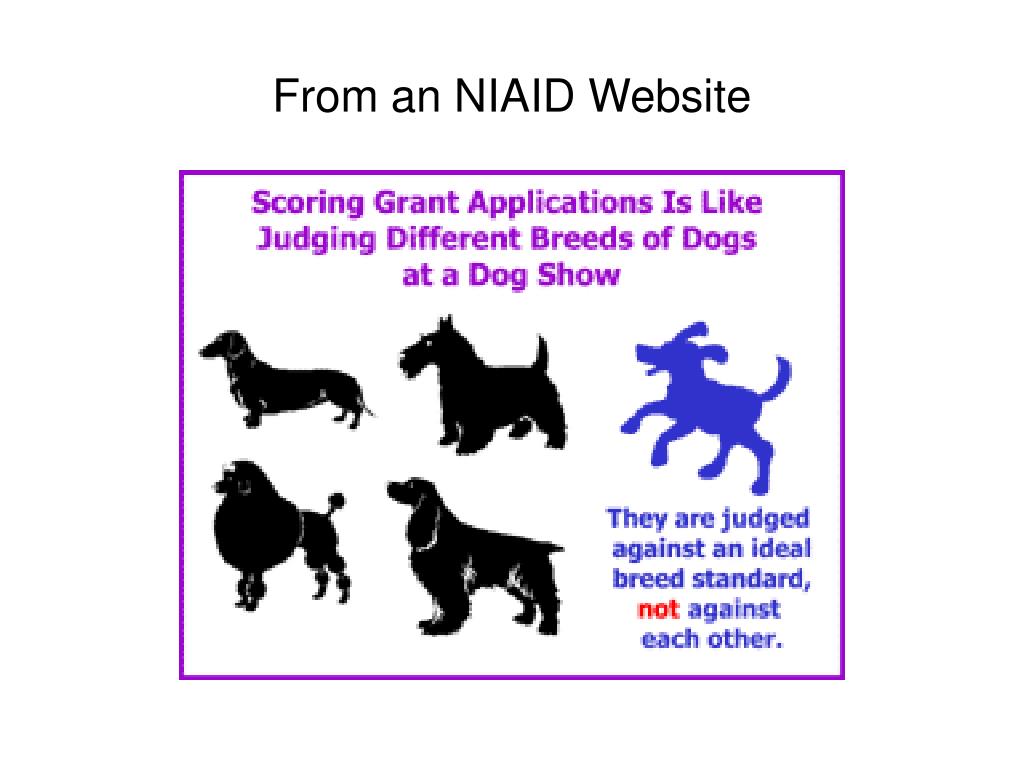 From an NIAID Website

Scoring Grant Applications Is Like Judging Different Breeds of Dogs at a Dog Show

They are judged against an ideal breed standard, not against each other.